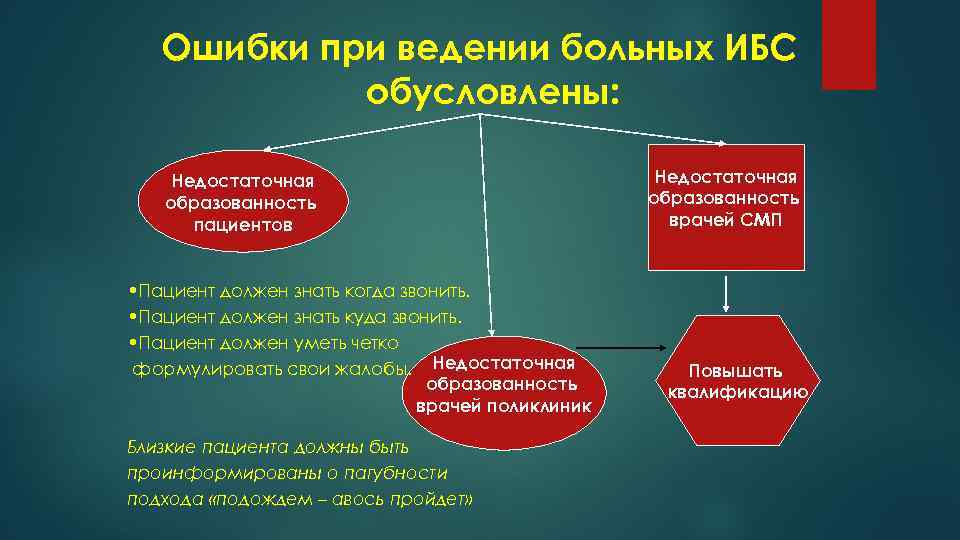 Ошибки при ведении больных ИБС обусловлены:

Недостаточная образованность пациентов

Недостаточная образованность врачей СМП

•Пациент должен знать когда звонить.
•Пациент должен знать куда звонить.
•Пациент должен уметь четко формулировать свои жалобы.

Недостаточная образованность врачей поликлиник

Повышать квалификацию

Близкие пациента должны быть проинформированы о пагубности подхода «подождем – авось пройдет»